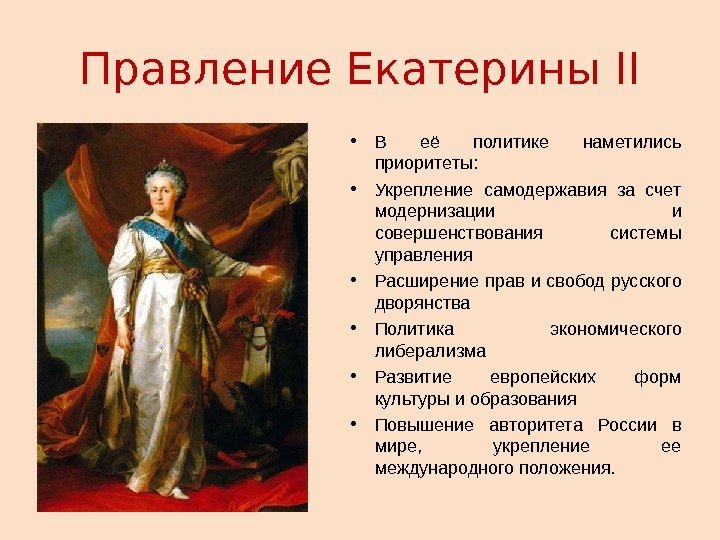 Правление Екатерины II

• В её политике наметились приоритеты:
• Укрепление самодержавия за счет модернизации и совершенствования системы управления
• Расширение прав и свобод русского дворянства
• Политика экономического либерализма
• Развитие европейских форм культуры и образования
• Повышение авторитета России в мире, укрепление ее международного положения.